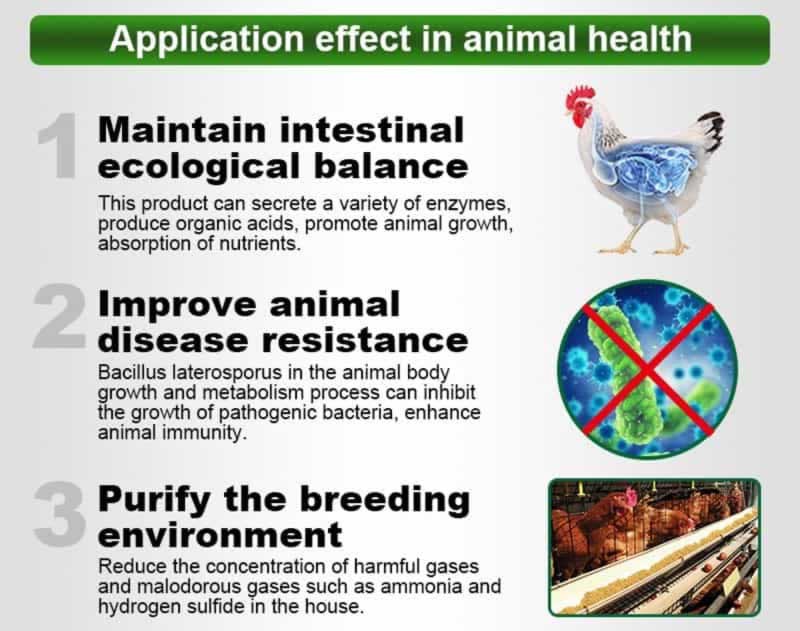 Application effect in animal health

1 Maintain intestinal ecological balance

This product can secrete a variety of enzymes, produce organic acids, promote animal growth, absorption of nutrients.

2 Improve animal disease resistance

Bacillus laterosporus in the animal body growth and metabolism process can inhibit the growth of pathogenic bacteria, enhance animal immunity.

3 Purify the breeding environment

Reduce the concentration of harmful gases and malodorous gases such as ammonia and hydrogen sulfide in the house.